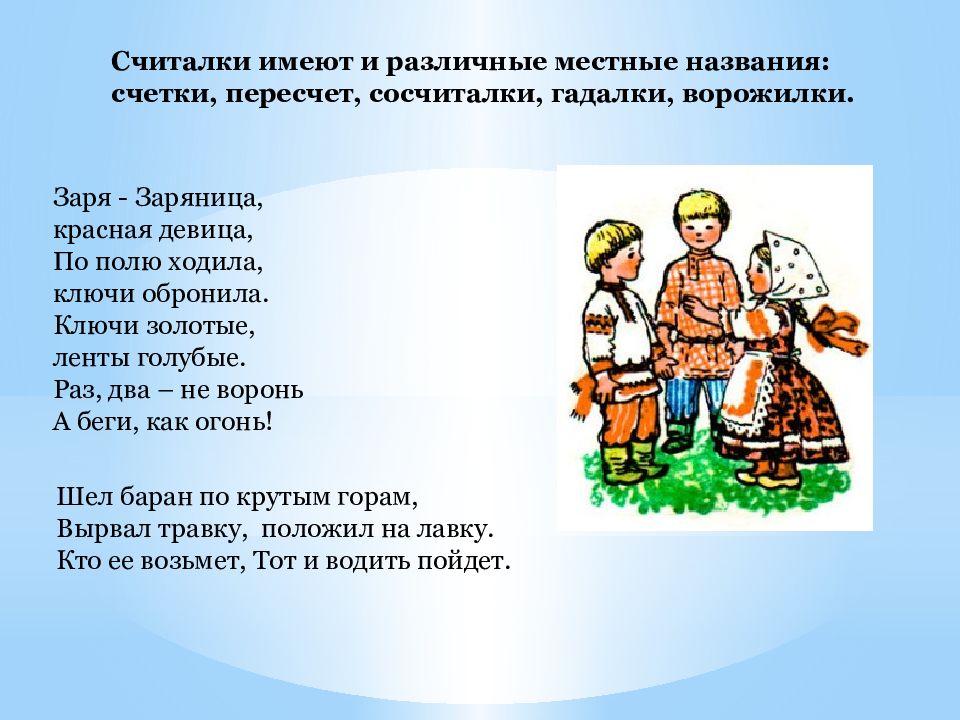 Считалки имеют и различные местные названия: счетки, пересчет, сосчиталки, гадалки, ворожилки.

Заря - Заряница,
красная девица,
По полю ходила,
ключи обронила.
Ключи золотые,
ленты голубые.
Раз, два – не воронь
А беги, как огонь!

Шел баран по крутым горам,
Вырвал травку, положил на лавку.
Кто ее возьмет, Тот и водить пойдет.